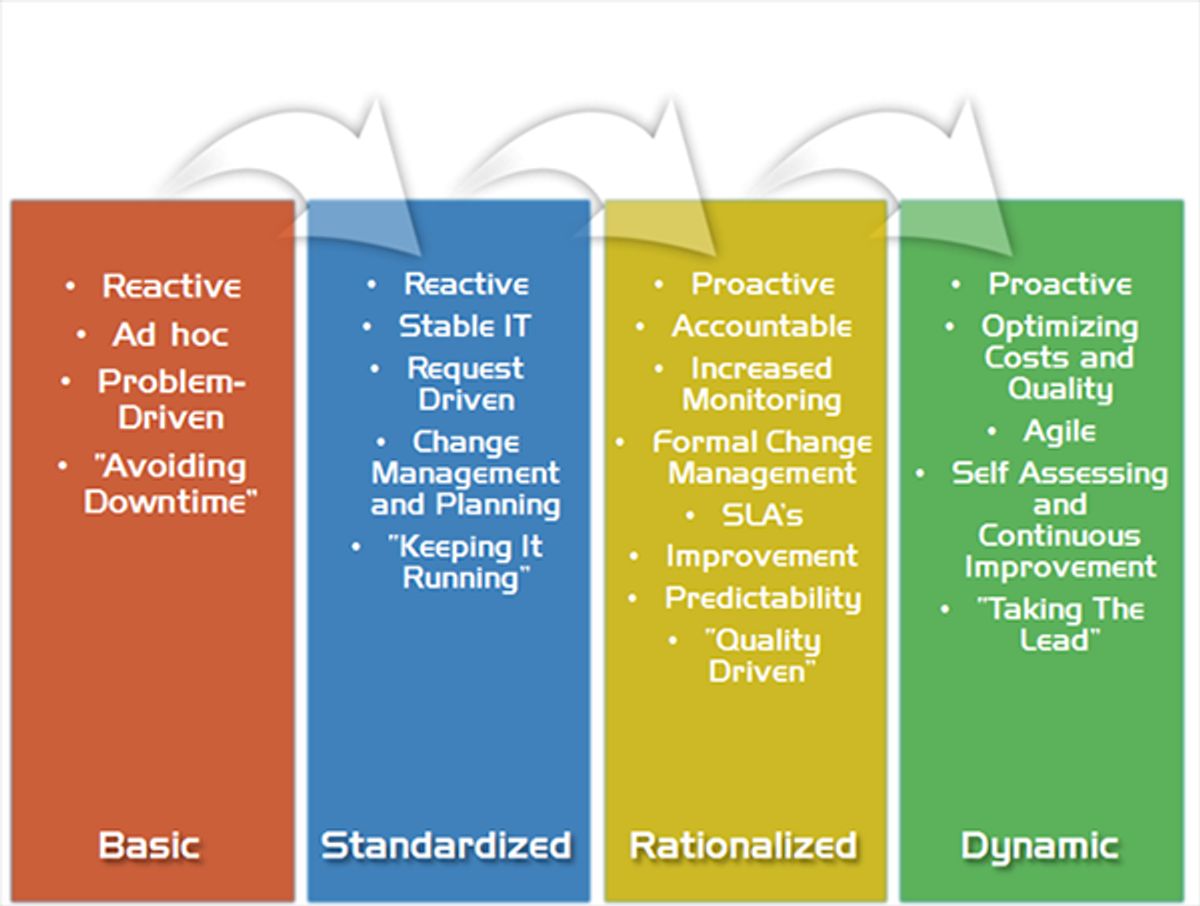 • Reactive
• Ad hoc
• Problem-Driven
• "Avoiding Downtime"

Basic

• Reactive
• Stable IT
• Request Driven
• Change Management and Planning
• "Keeping It Running"

Standardized

• Proactive
• Accountable
• Increased Monitoring
• Formal Change Management
• SLA's
• Improvement
• Predictability
• "Quality Driven"

Rationalized

• Proactive
• Optimizing Costs and Quality
• Agile
• Self Assessing and Continuous Improvement
• "Taking The Lead"

Dynamic